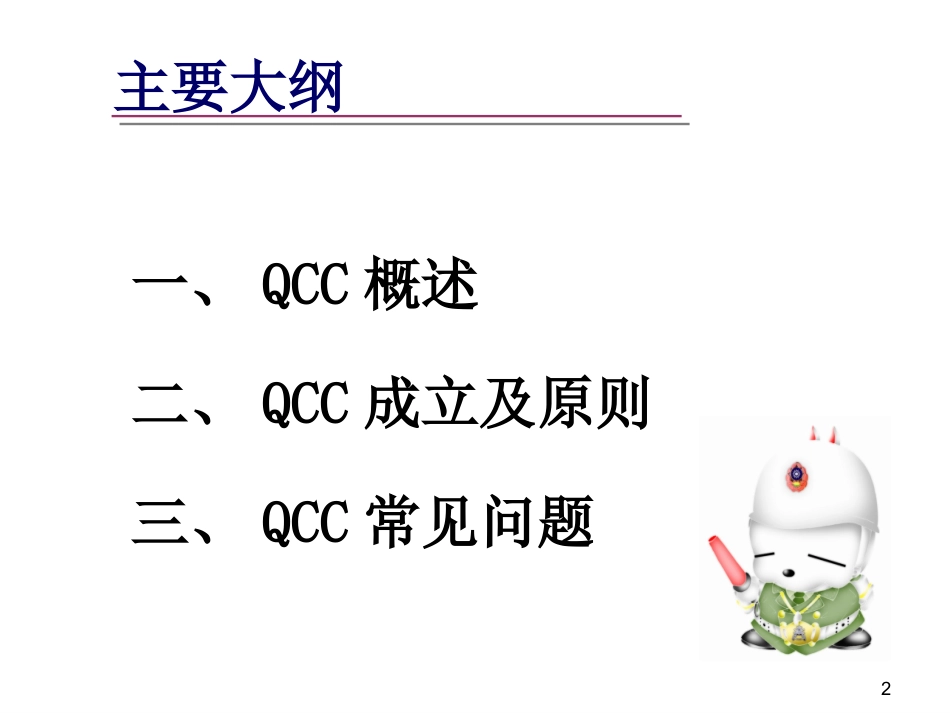 主要大纲

一、 QCC 概述

二、 QCC 成立及原则

三、 QCC 常见问题

2